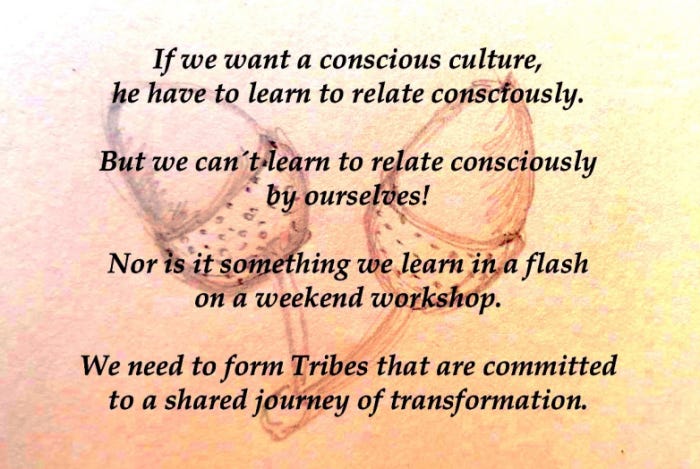 If we want a conscious culture, he have to learn to relate consciously.

But we can´t learn to relate consciously by ourselves!

Nor is it something we learn in a flash on a weekend workshop.

We need to form Tribes that are committed to a shared journey of transformation.